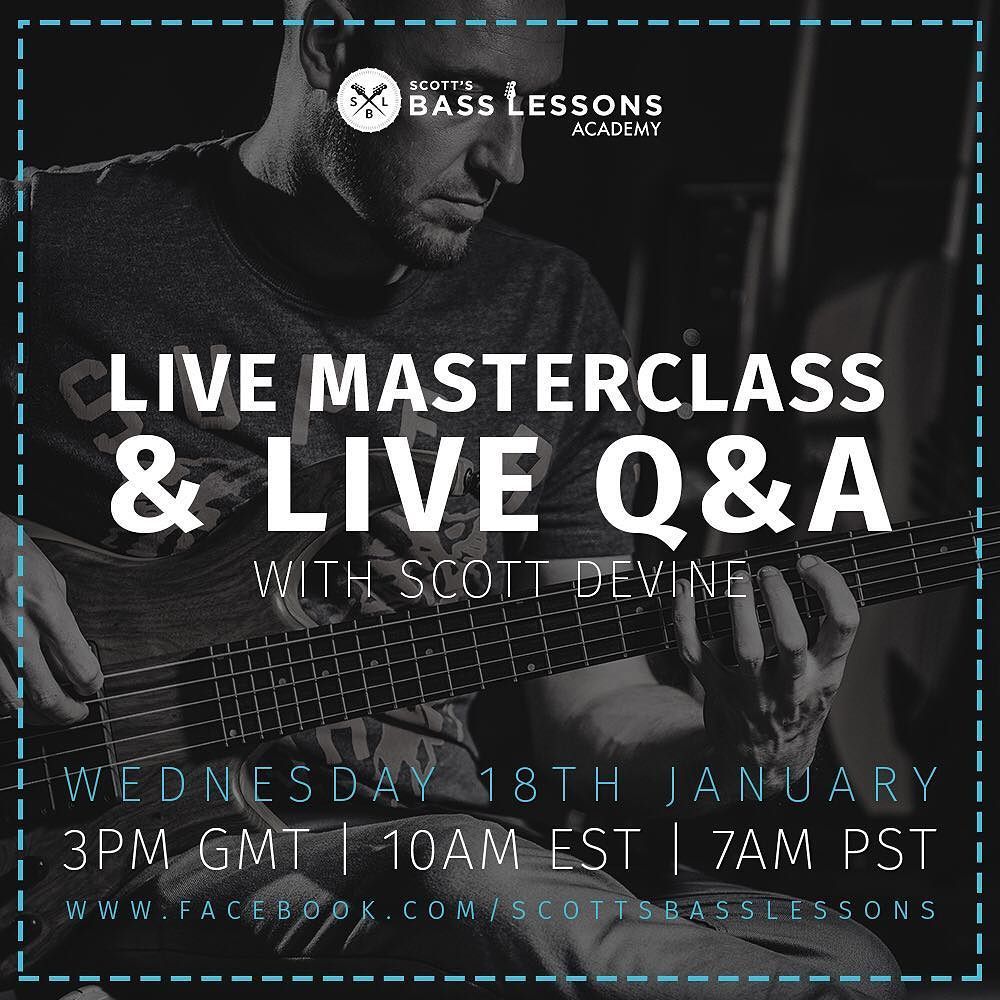 S B L
SCOTT'S
BASS LESSONS
ACADEMY

LIVE MASTERCLASS
& LIVE Q&A

WITH SCOTT DEVINE

WEDNESDAY 18TH JANUARY

3PM GMT | 10AM EST | 7AM PST

WWW.FACEBOOK.COM/SCOTTSBASSLESSONS